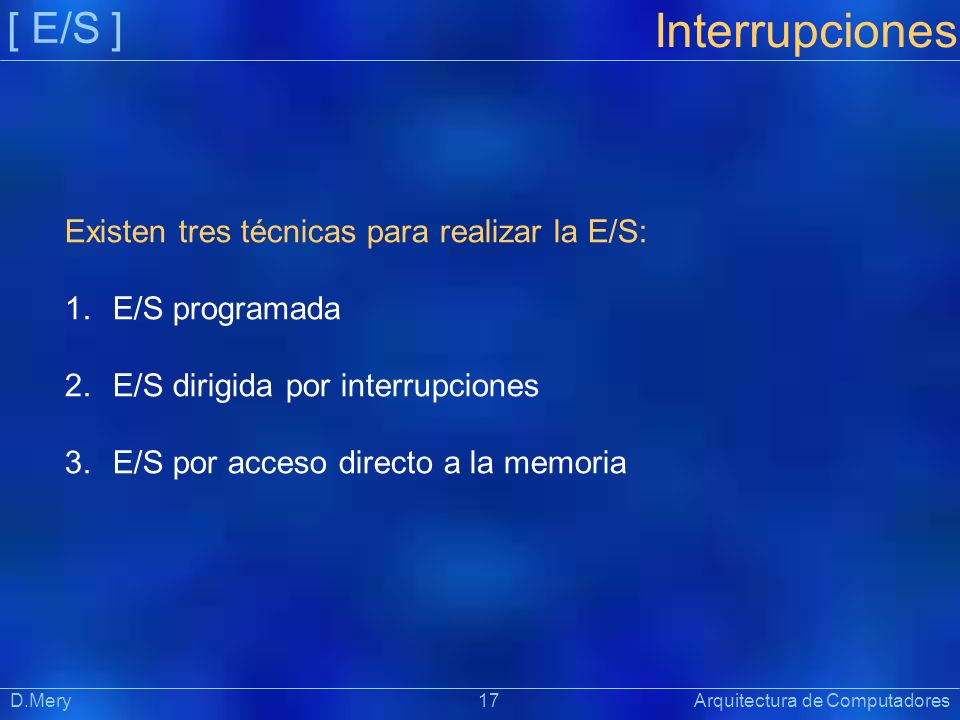 [ E/S ]

Interrupciones

Existen tres técnicas para realizar la E/S:

1. E/S programada

2. E/S dirigida por interrupciones

3. E/S por acceso directo a la memoria

D.Mery

17

Arquitectura de Computadores